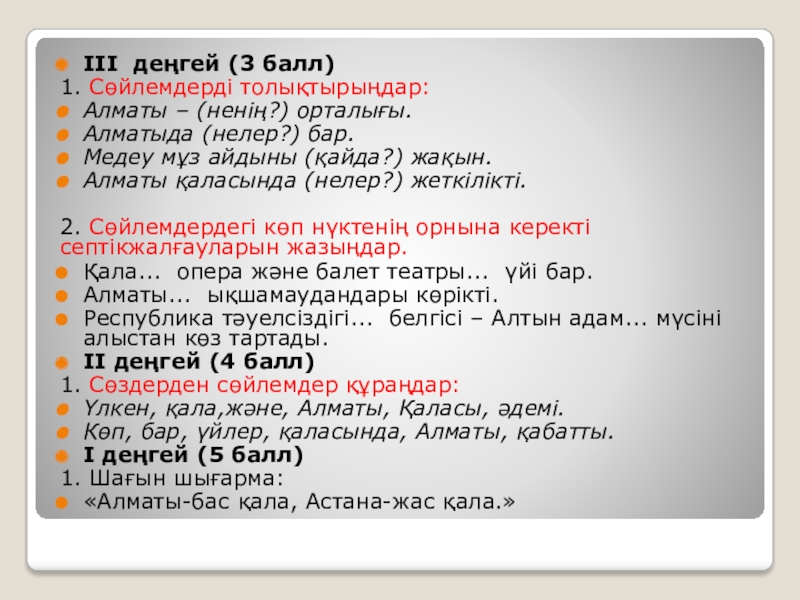 III деңгей (3 балл)
1. Сөйлемдерді толықтырыңдар:
Алматы – (ненің?) орталығы.
Алматыда (нелер?) бар.
Медеу мұз айдыны (қайда?) жақын.
Алматы қаласында (нелер?) жеткілікті.

2. Сөйлемдердегі көп нүктенің орнына керекті септікжалғауларын жазыңдар.
Қала... опера және балет театры... үйі бар.
Алматы... ықшамаудандары көрікті.
Республика тәуелсіздігі... белгісі – Алтын адам... мүсіні алыстан көз тартады.
II деңгей (4 балл)
1. Сөздерден сөйлемдер құраңдар:
Үлкен, қала,және, Алматы, Қаласы, әдемі.
Көп, бар, үйлер, қаласында, Алматы, қабатты.
I деңгей (5 балл)
1. Шағын шығарма:
«Алматы-бас қала, Астана-жас қала.»